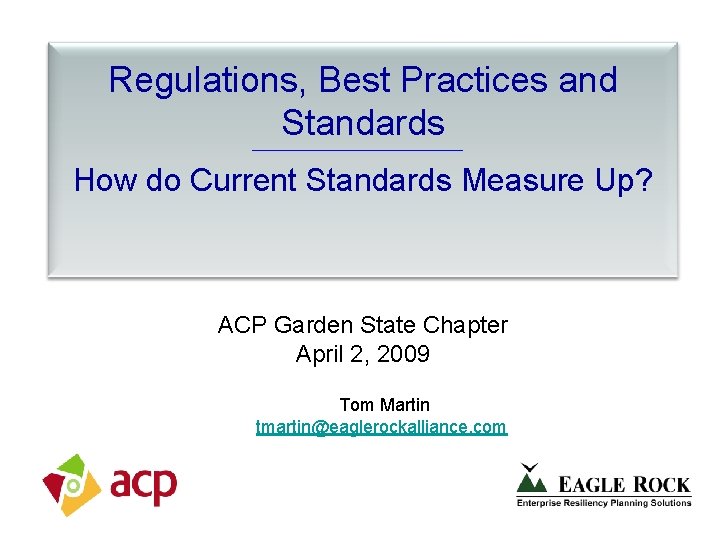 Regulations, Best Practices and Standards

How do Current Standards Measure Up?

ACP Garden State Chapter
April 2, 2009

Tom Martin
tmartin@eaglerockalliance.com

acp

EAGLE ROCK
Enterprise Resiliency Planning Solutions